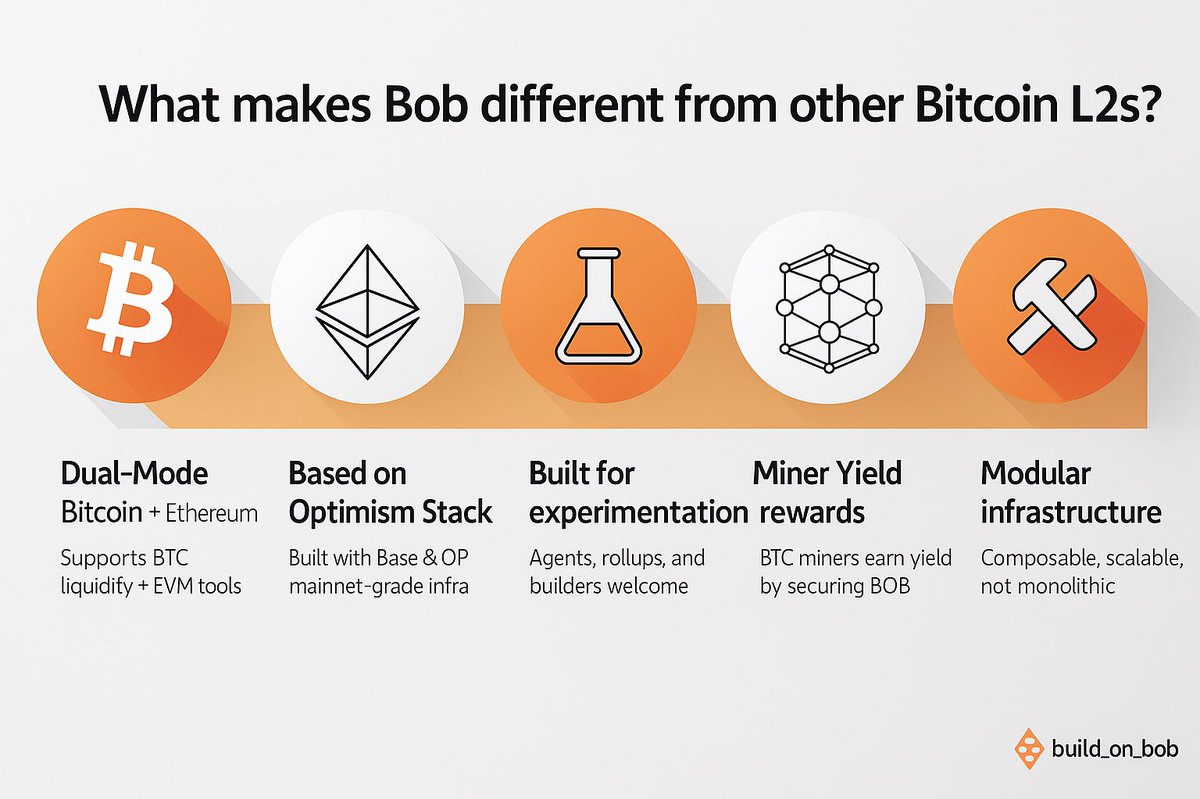 What makes Bob different from other Bitcoin L2s?

Dual-Mode
Bitcoin + Ethereum
Supports BTC liquidify + EVM tools

Based on Optimism Stack
Built with Base & OP mainnet-grade infra

Built for experimentation
Agents, rollups, and builders welcome

Miner Yield rewards
BTC miners earn yield by securing BOB

Modular infrastructure
Composable, scalable, not monolithic

build_on_bob